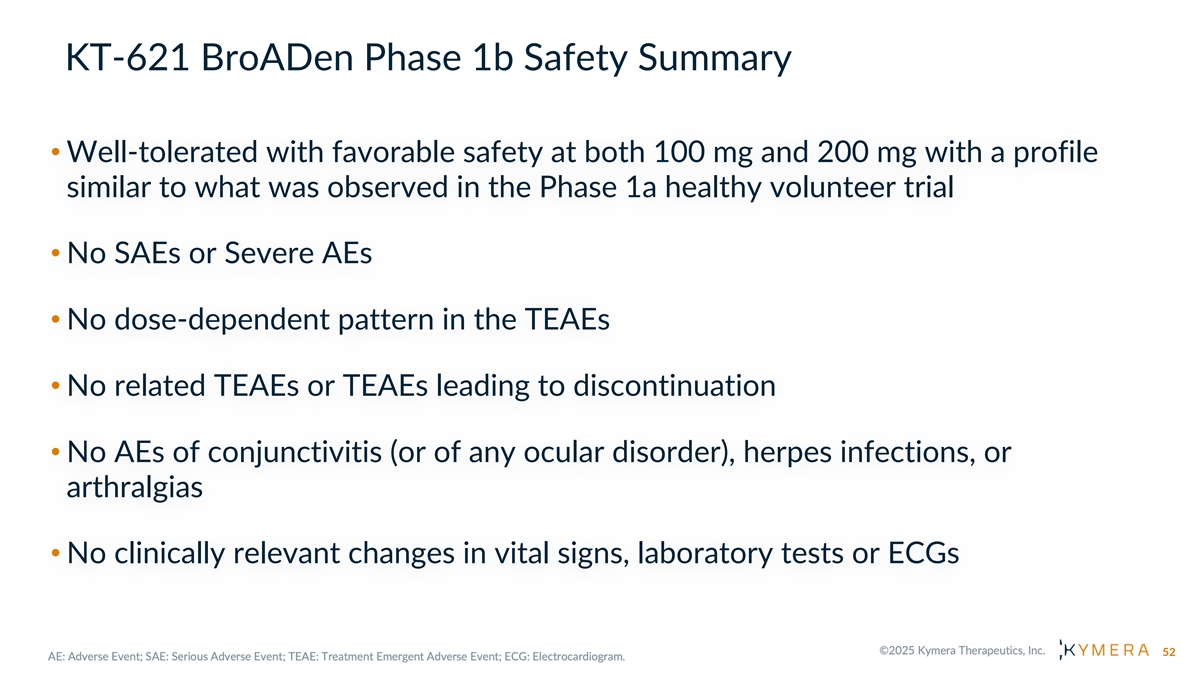 KT-621 BroADen Phase 1b Safety Summary

• Well-tolerated with favorable safety at both 100 mg and 200 mg with a profile similar to what was observed in the Phase 1a healthy volunteer trial

• No SAEs or Severe AEs

• No dose-dependent pattern in the TEAEs

• No related TEAEs or TEAEs leading to discontinuation

• No AEs of conjunctivitis (or of any ocular disorder), herpes infections, or arthralgias

• No clinically relevant changes in vital signs, laboratory tests or ECGs

AE: Adverse Event; SAE: Serious Adverse Event; TEAE: Treatment Emergent Adverse Event; ECG: Electrocardiogram.

©2025 Kymera Therapeutics, Inc.

KYMERA 52